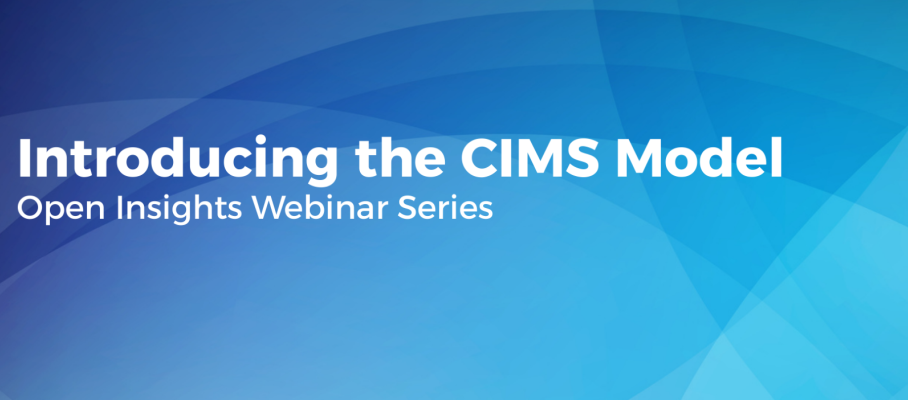 Introducing the CIMS Model
Open Insights Webinar Series